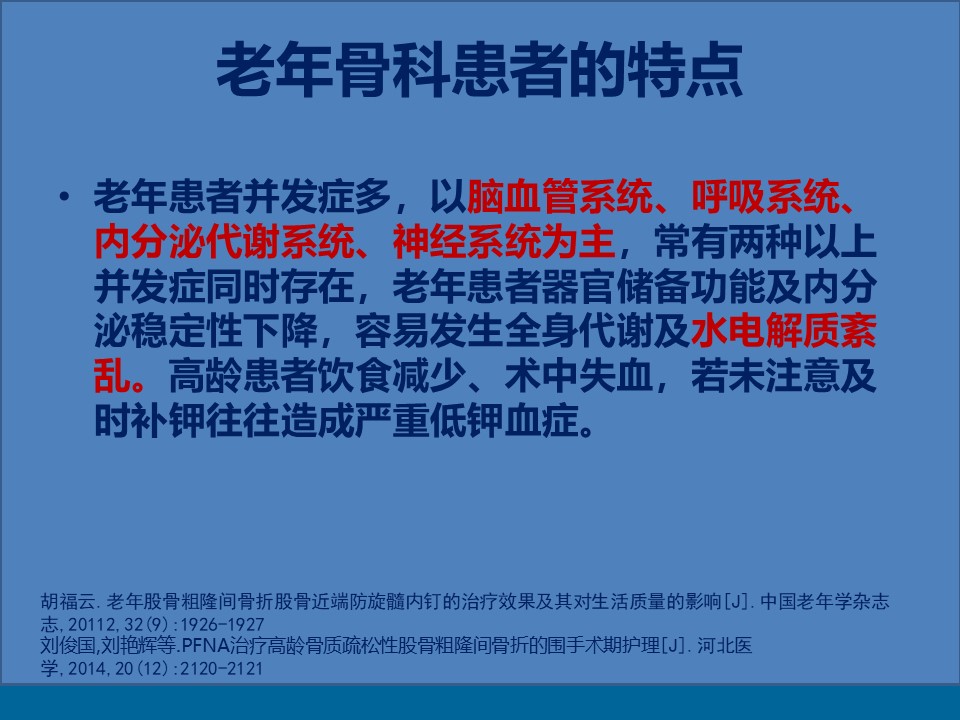 老年骨科患者的特点

• 老年患者并发症多，以脑血管系统、呼吸系统、内分泌代谢系统、神经系统为主，常有两种以上并发症同时存在，老年患者器官储备功能及内分泌稳定性下降，容易发生全身代谢及水电解质紊乱。高龄患者饮食减少、术中失血，若未注意及时补钾往往造成严重低钾血症。

胡福云.老年股骨粗隆间骨折股骨近端防旋髓内钉的治疗效果及其对生活质量的影响[J].中国老年学杂志,20112,32(9):1926-1927
刘俊国,刘艳辉等.PFNA治疗高龄骨质疏松性股骨粗隆间骨折的围手术期护理[J].河北医学,2014,20(12):2120-2121